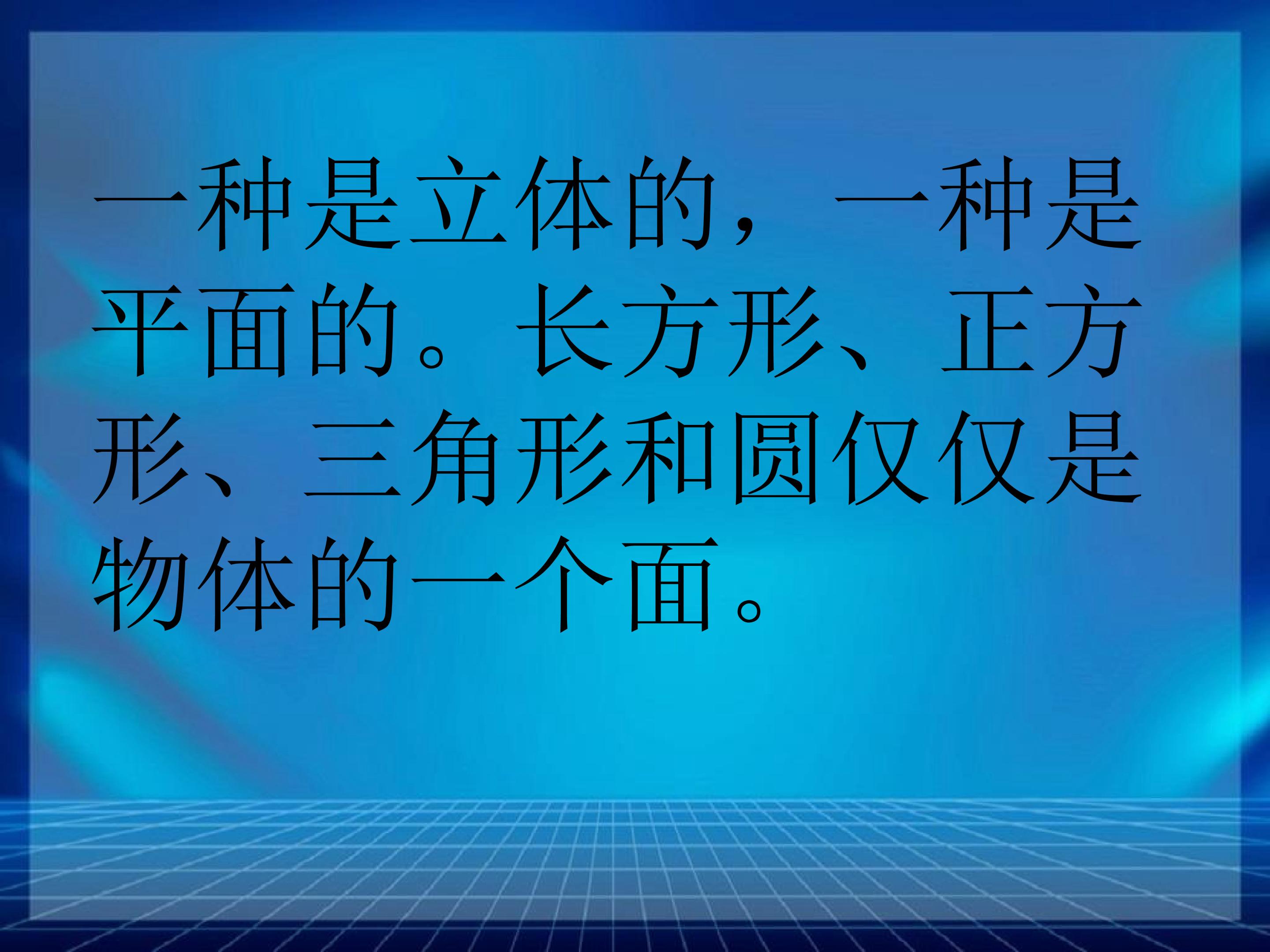 一种是立体的，一种是平面的。长方形、正方形、三角形和圆仅仅是物体的一个面。